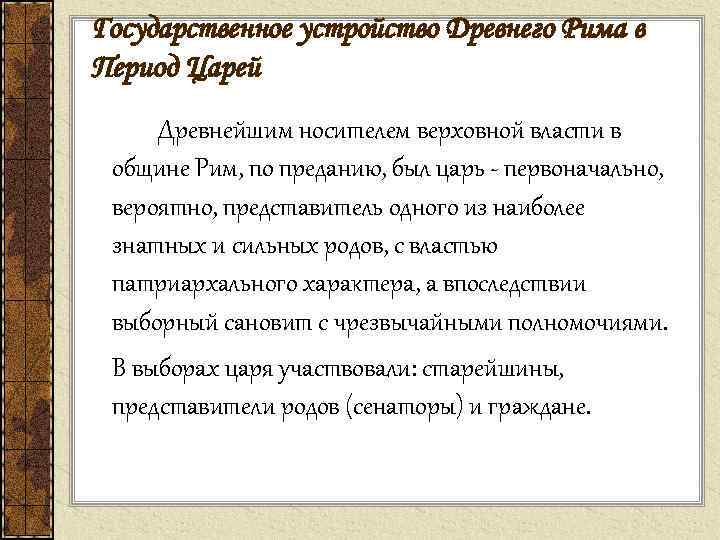 Государственное устройство Древнего Рима в Период Царей

Древнейшим носителем верховной власти в общине Рим, по преданию, был царь - первоначально, вероятно, представитель одного из наиболее знатных и сильных родов, с властью патриархального характера, а впоследствии выборный сановит с чрезвычайными полномочиями.

В выборах царя участвовали: старейшины, представители родов (сенаторы) и граждане.